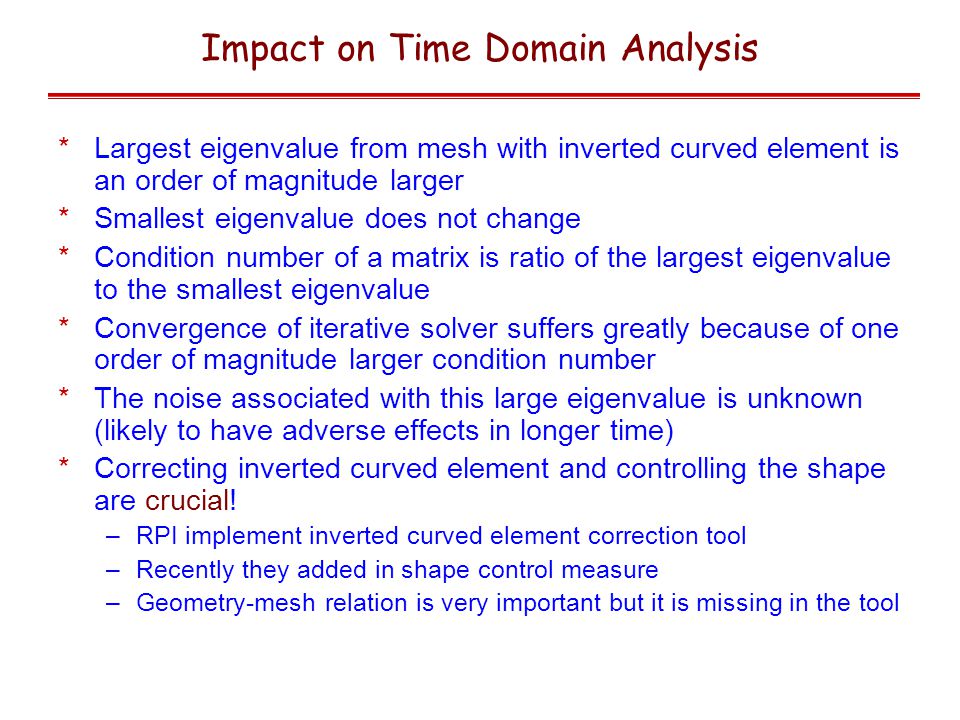 Impact on Time Domain Analysis

* Largest eigenvalue from mesh with inverted curved element is an order of magnitude larger
* Smallest eigenvalue does not change
* Condition number of a matrix is ratio of the largest eigenvalue to the smallest eigenvalue
* Convergence of iterative solver suffers greatly because of one order of magnitude larger condition number
* The noise associated with this large eigenvalue is unknown (likely to have adverse effects in longer time)
* Correcting inverted curved element and controlling the shape are crucial!
– RPI implement inverted curved element correction tool
– Recently they added in shape control measure
– Geometry-mesh relation is very important but it is missing in the tool